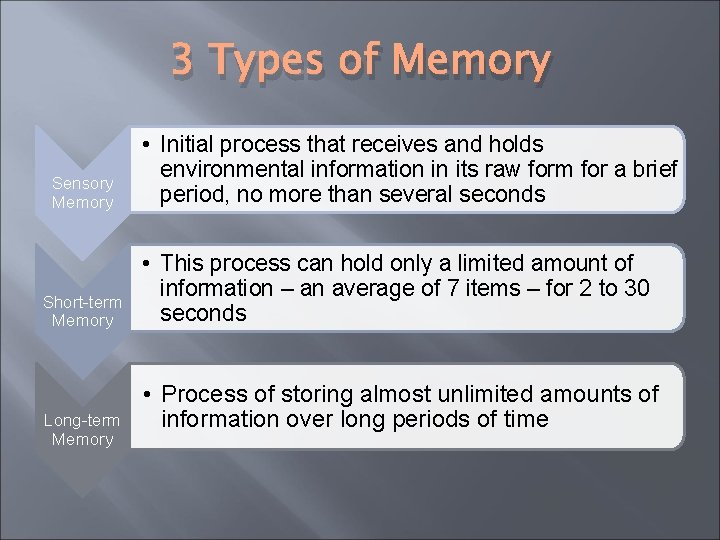 3 Types of Memory

Sensory Memory

• Initial process that receives and holds environmental information in its raw form for a brief period, no more than several seconds

Short-term Memory

• This process can hold only a limited amount of information – an average of 7 items – for 2 to 30 seconds

Long-term Memory

• Process of storing almost unlimited amounts of information over long periods of time